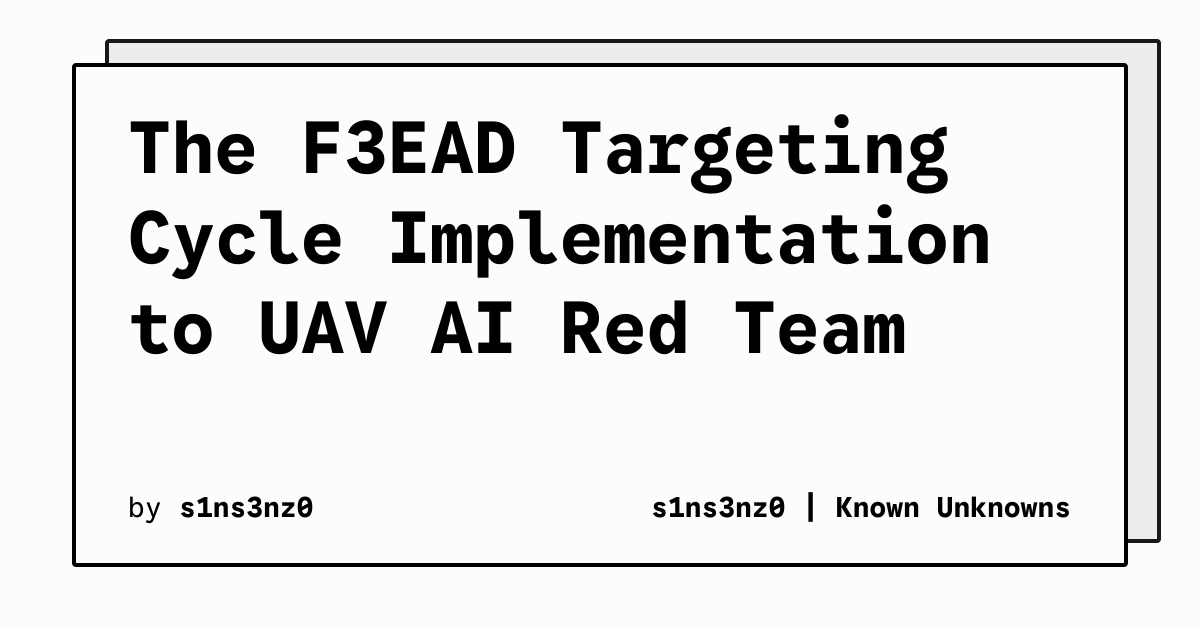 The F3EAD Targeting Cycle Implementation to UAV AI Red Team

by s1ns3nz0

s1ns3nz0 | Known Unknowns